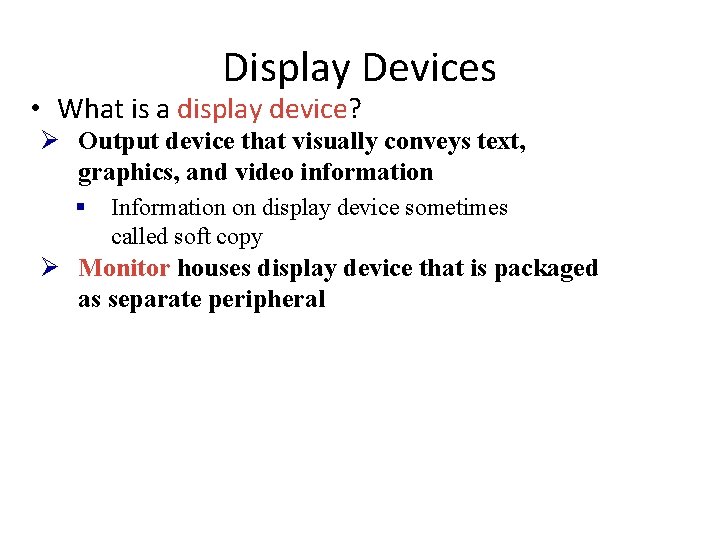 Display Devices

• What is a display device?

➢ Output device that visually conveys text, graphics, and video information

▪ Information on display device sometimes called soft copy

➢ Monitor houses display device that is packaged as separate peripheral